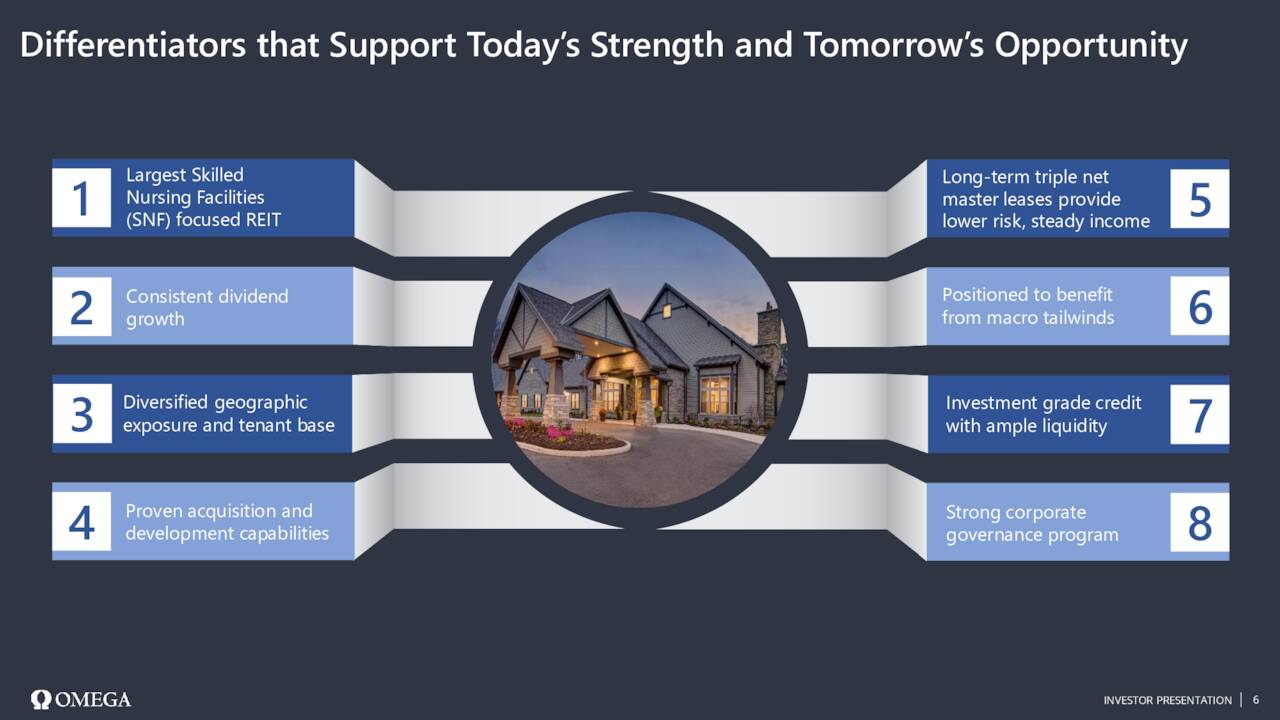 Differentiators that Support Today's Strength and Tomorrow's Opportunity

1 Largest Skilled Nursing Facilities (SNF) focused REIT

2 Consistent dividend growth

3 Diversified geographic exposure and tenant base

4 Proven acquisition and development capabilities

Long-term triple net master leases provide lower risk, steady income 5

Positioned to benefit from macro tailwinds 6

Investment grade credit with ample liquidity 7

Strong corporate governance program 8

OMEGA

INVESTOR PRESENTATION | 6